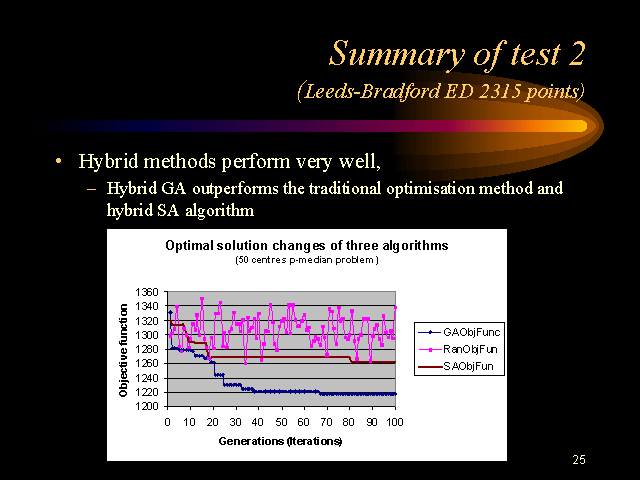 Summary of test 2
(Leeds-Bradford ED 2315 points)

• Hybrid methods perform very well,
– Hybrid GA outperforms the traditional optimisation method and hybrid SA algorithm

Optimal solution changes of three algorithms
(50 centres p-median problem)

Objective function
1360
1340
1320
1300
1280
1260
1240
1220
1200
0 10 20 30 40 50 60 70 80 90 100
Generations (Iterations)

GAObjFunc
RanObjFun
SAObjFun

25